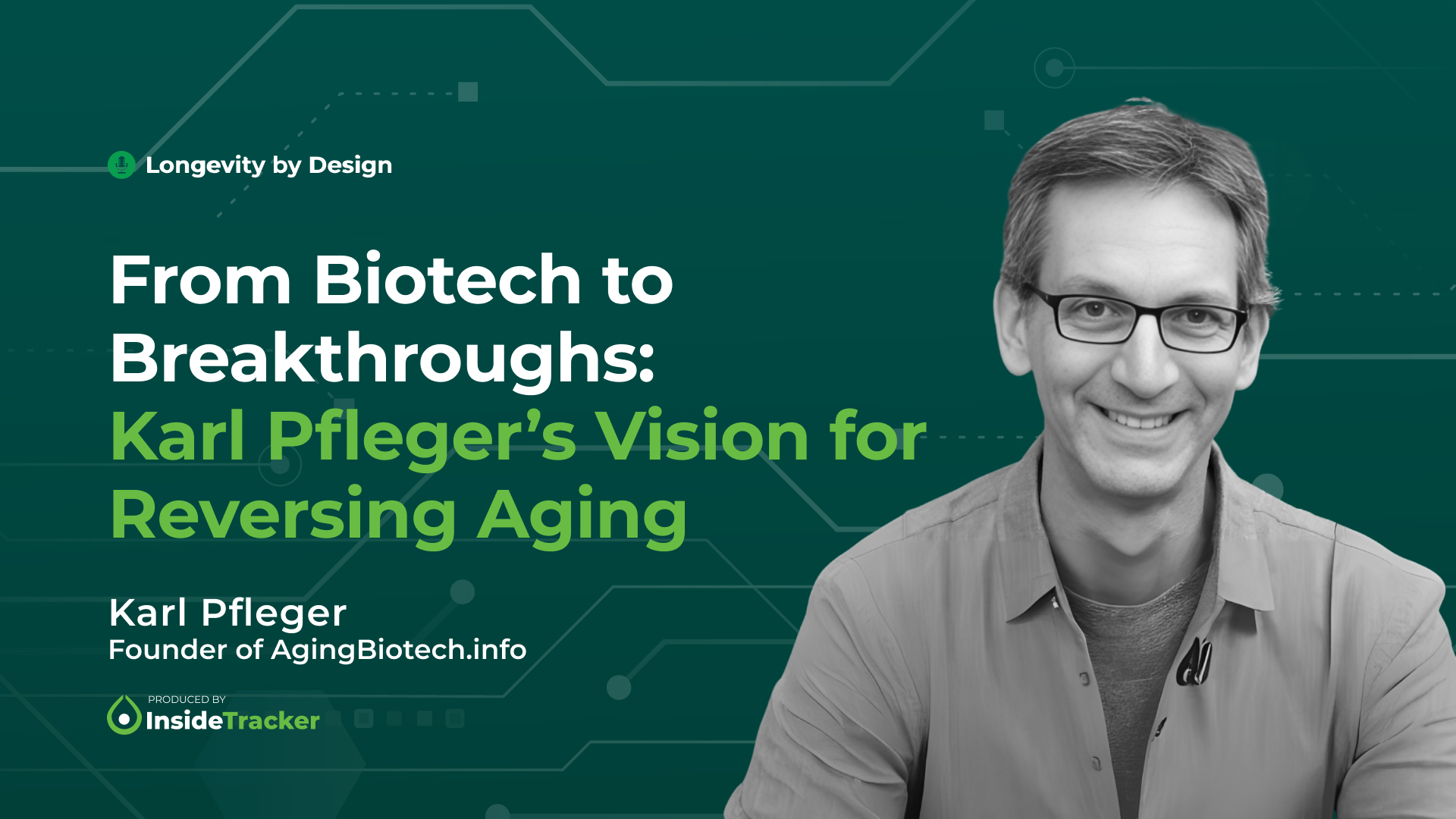 Longevity by Design

From Biotech to Breakthroughs: Karl Pfleger's Vision for Reversing Aging

Karl Pfleger
Founder of AgingBiotech.info

PRODUCED BY
InsideTracker